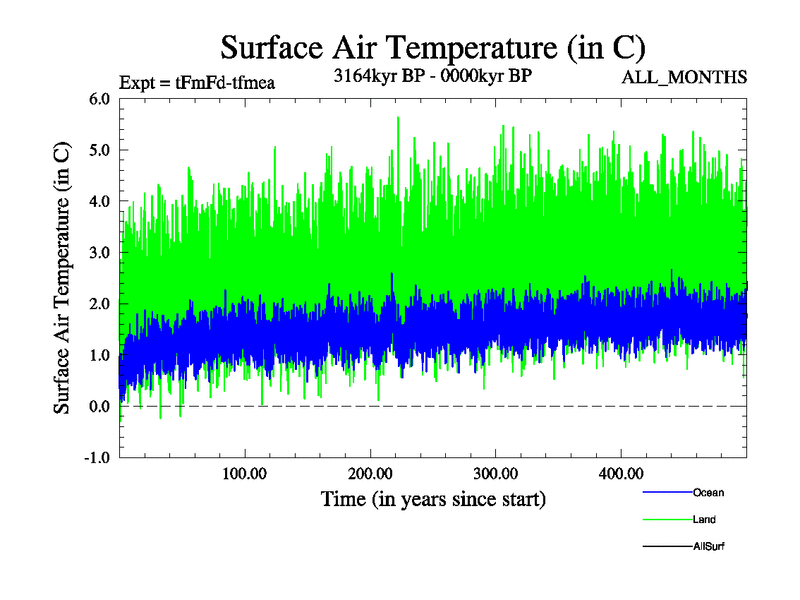 Surface Air Temperature (in C)

Expt = tFmFd-tfmea

3164kyr BP - 0000kyr BP

ALL_MONTHS

Surface Air Temperature (in C)

6.0
5.0
4.0
3.0
2.0
1.0
0.0
-1.0

100.00
200.00
300.00
400.00

Time (in years since start)

Ocean
Land
AllSurf